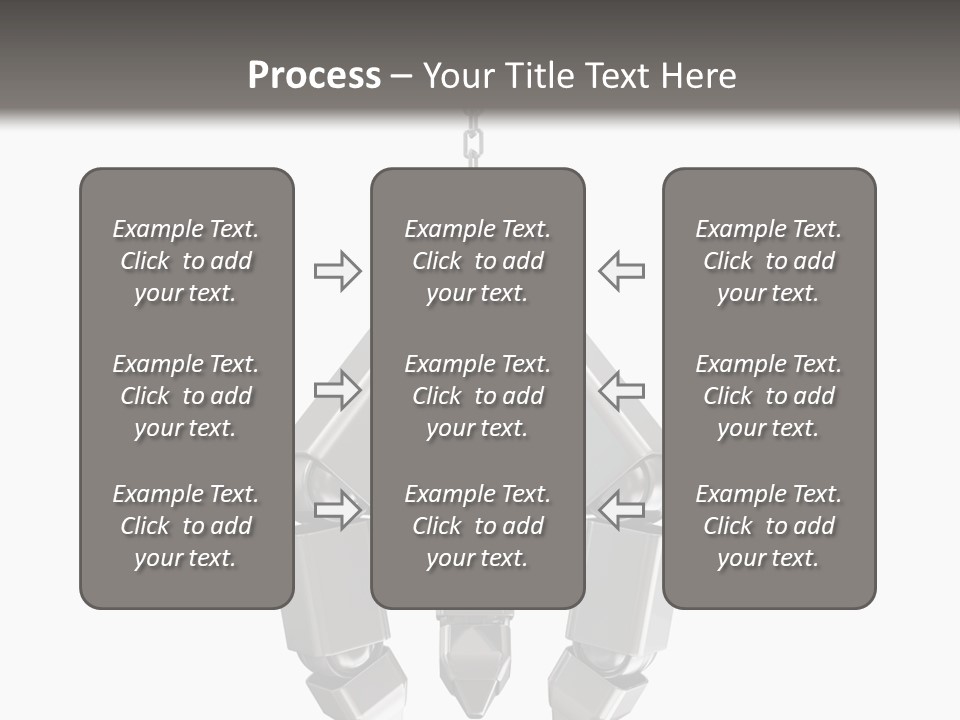 Process – Your Title Text Here

Example Text. Click to add your text.

Example Text. Click to add your text.

Example Text. Click to add your text.

Example Text. Click to add your text.

Example Text. Click to add your text.

Example Text. Click to add your text.

Example Text. Click to add your text.

Example Text. Click to add your text.

Example Text. Click to add your text.